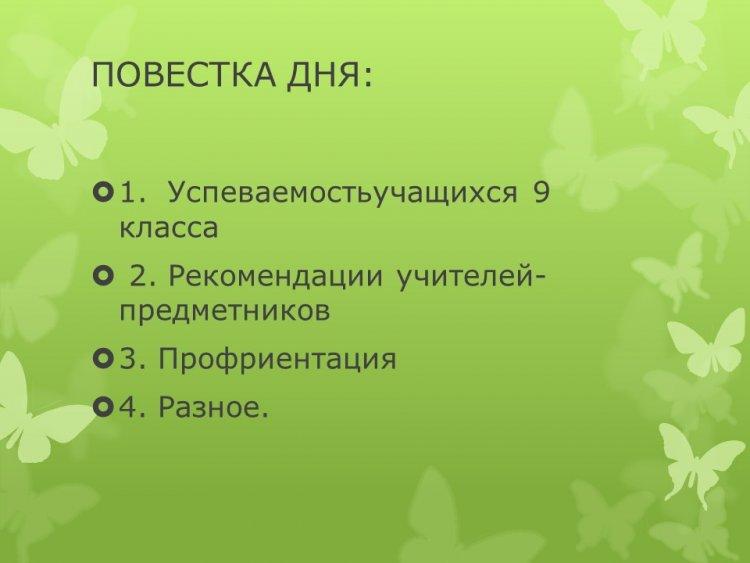 ПОВЕСТКА ДНЯ:

1. Успеваемостьучащихся 9 класса

2. Рекомендации учителей-предметников

3. Профриентация

4. Разное.